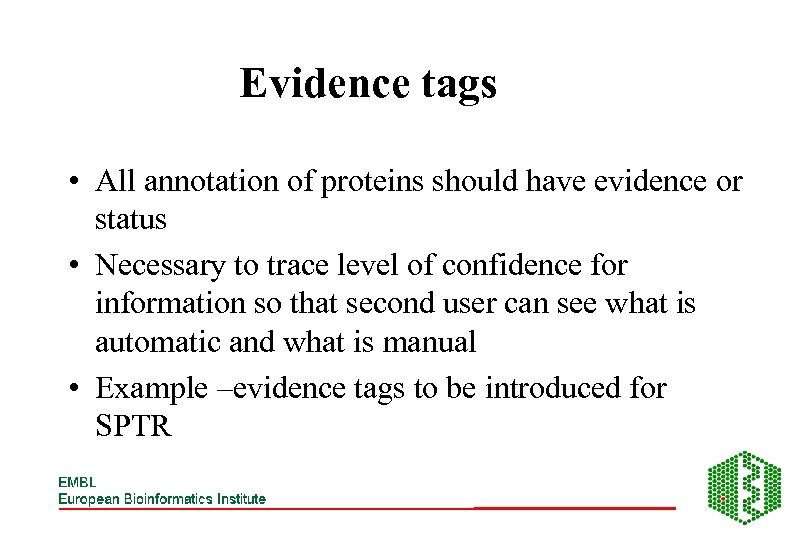 Evidence tags

• All annotation of proteins should have evidence or status

• Necessary to trace level of confidence for information so that second user can see what is automatic and what is manual

• Example –evidence tags to be introduced for SPTR

EMBL
European Bioinformatics Institute